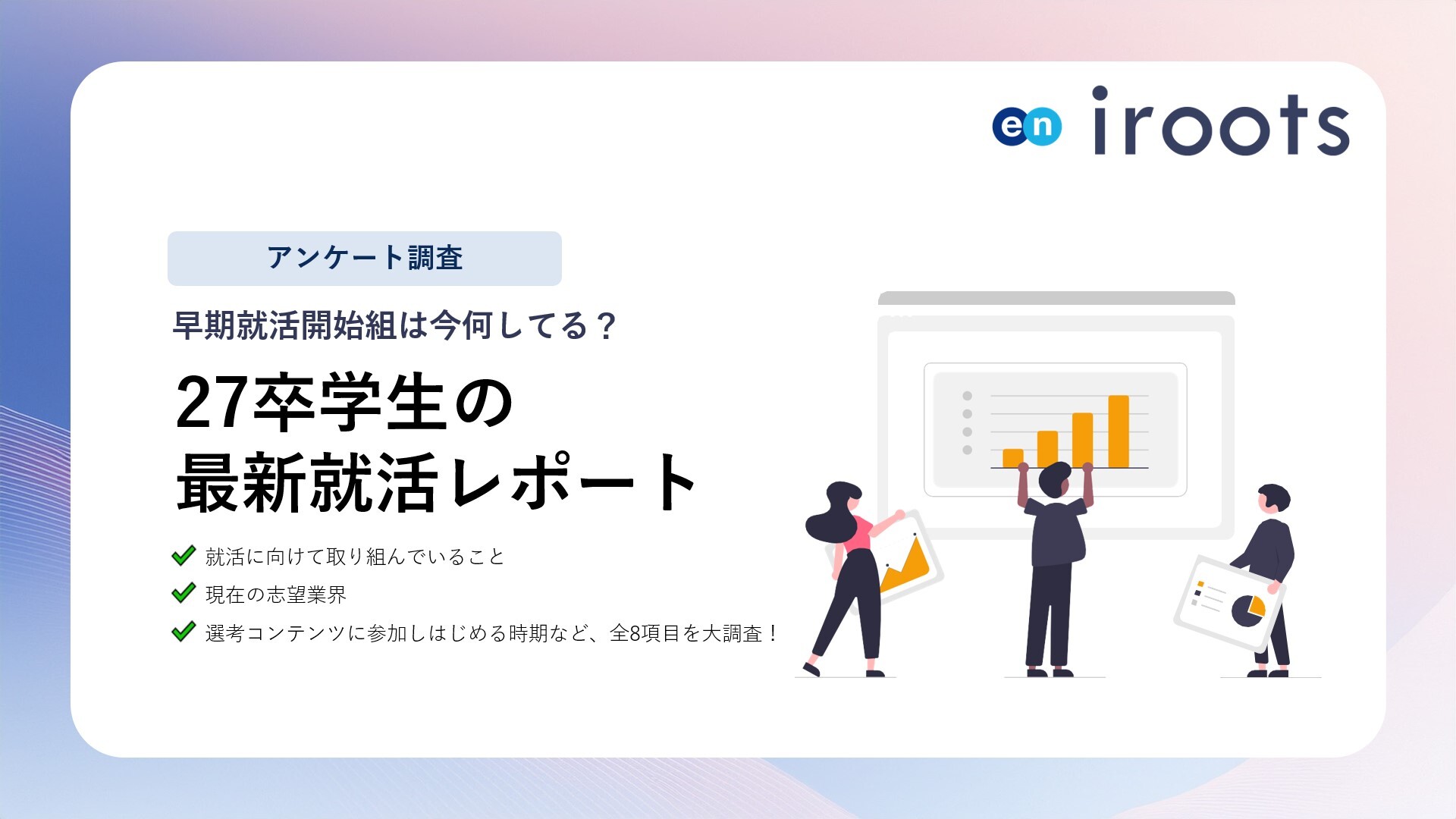 en iroots

アンケート調査

早期就活開始組は今何してる？

27卒学生の
最新就活レポート

就活に向けて取り組んでいること

現在の志望業界

選考コンテンツに参加しはじめる時期など、全8項目を大調査！